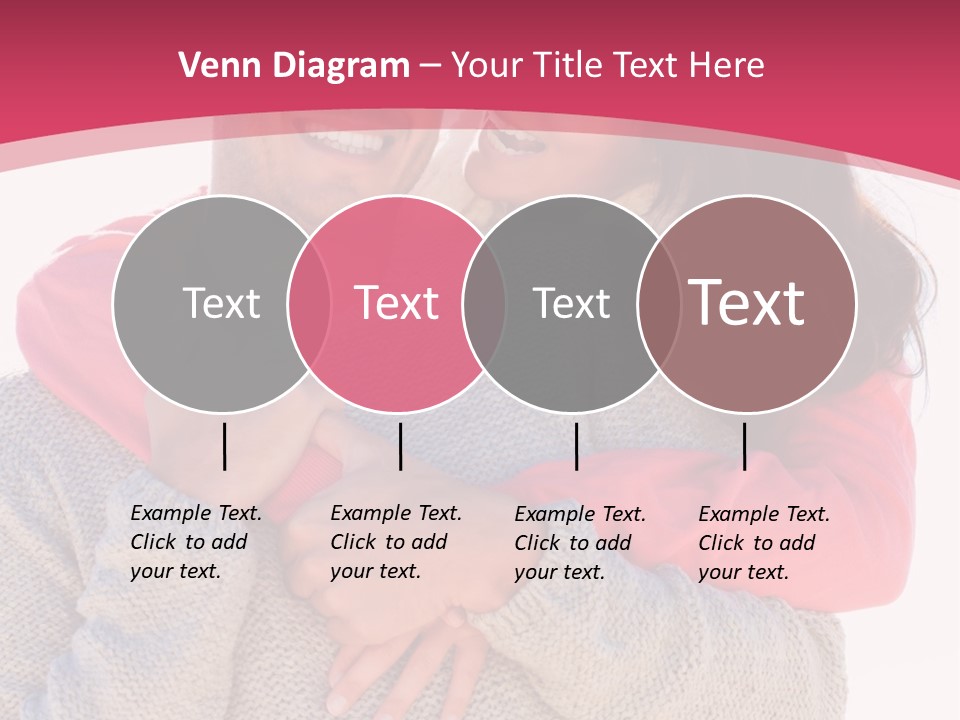 Venn Diagram – Your Title Text Here

Text

Text

Text

Text

Example Text. Click to add your text.

Example Text. Click to add your text.

Example Text. Click to add your text.

Example Text. Click to add your text.